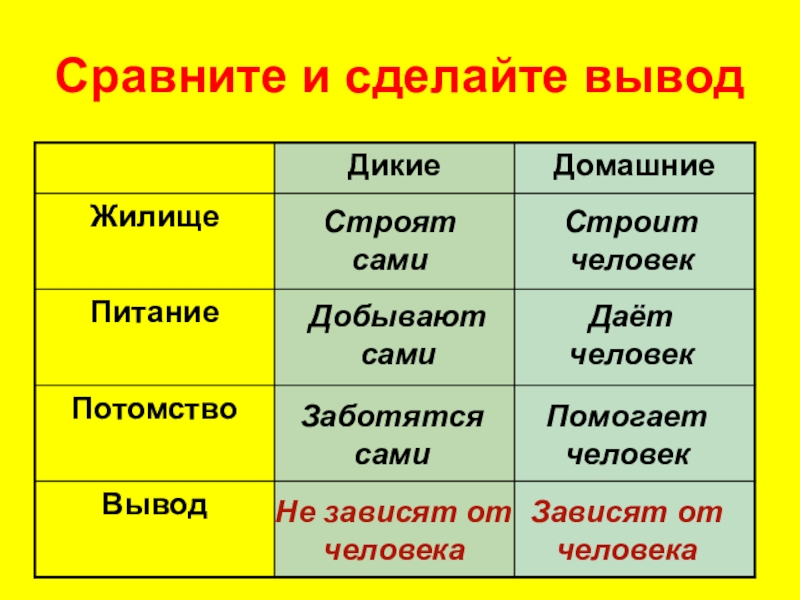 Сравните и сделайте вывод

| | Дикие | Домашние |
|---|---|---|
| Жилище | Строят сами | Строит человек |
| Питание | Добывают сами | Даёт человек |
| Потомство | Заботятся сами | Помогает человек |
| Вывод | Не зависят от человека | Зависят от человека |